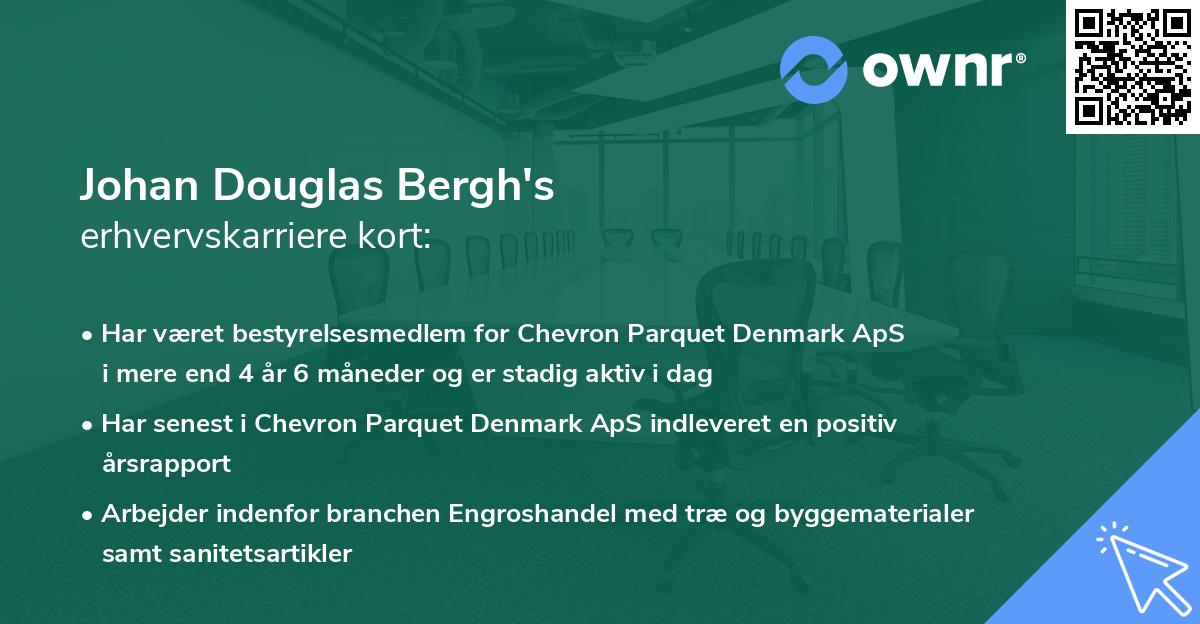 ownr®

Johan Douglas Bergh's
erhvervskarriere kort:

• Har været bestyrelsesmedlem for Chevron Parquet Denmark ApS i mere end 4 år 6 måneder og er stadig aktiv i dag

• Har senest i Chevron Parquet Denmark ApS indleveret en positiv årsrapport

• Arbejder indenfor branchen Engroshandel med træ og byggematerialer samt sanitetsartikler